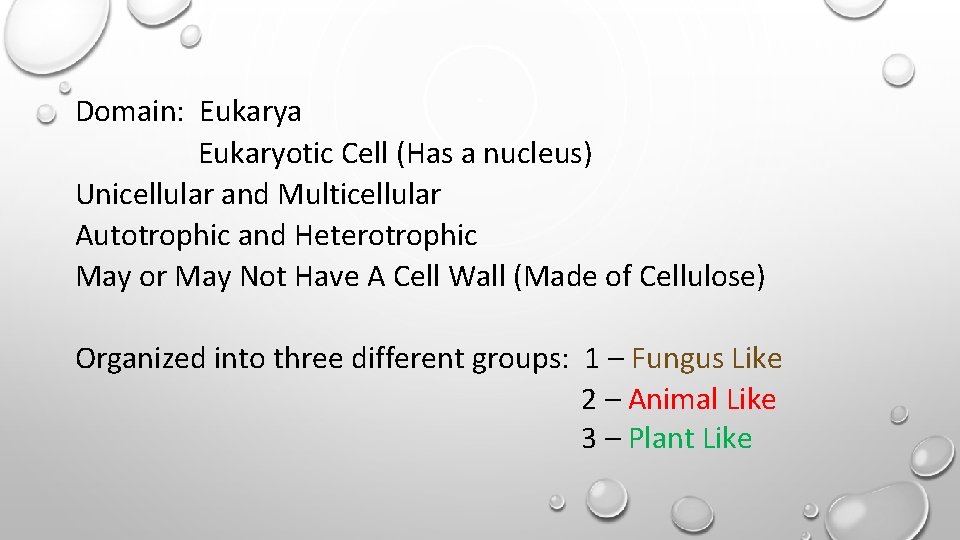 Domain: Eukarya
Eukaryotic Cell (Has a nucleus)
Unicellular and Multicellular
Autotrophic and Heterotrophic
May or May Not Have A Cell Wall (Made of Cellulose)

Organized into three different groups: 1 – Fungus Like
2 – Animal Like
3 – Plant Like